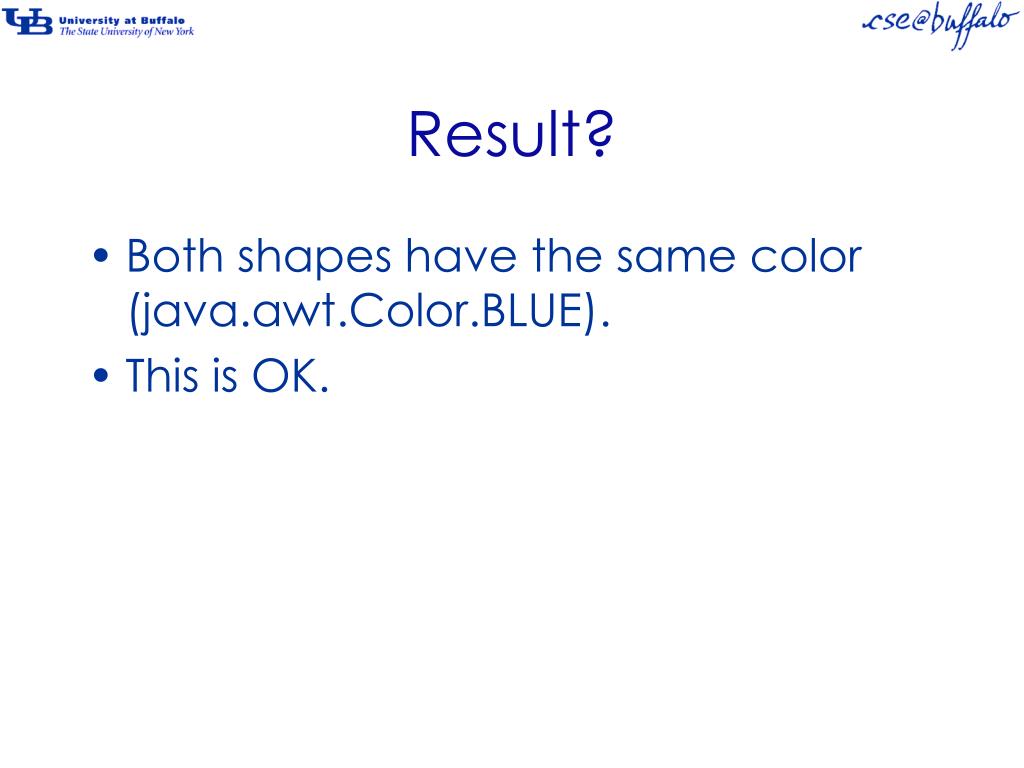 UB University at Buffalo
The State University of New York

cse@buffalo

Result?

• Both shapes have the same color (java.awt.Color.BLUE).
• This is OK.